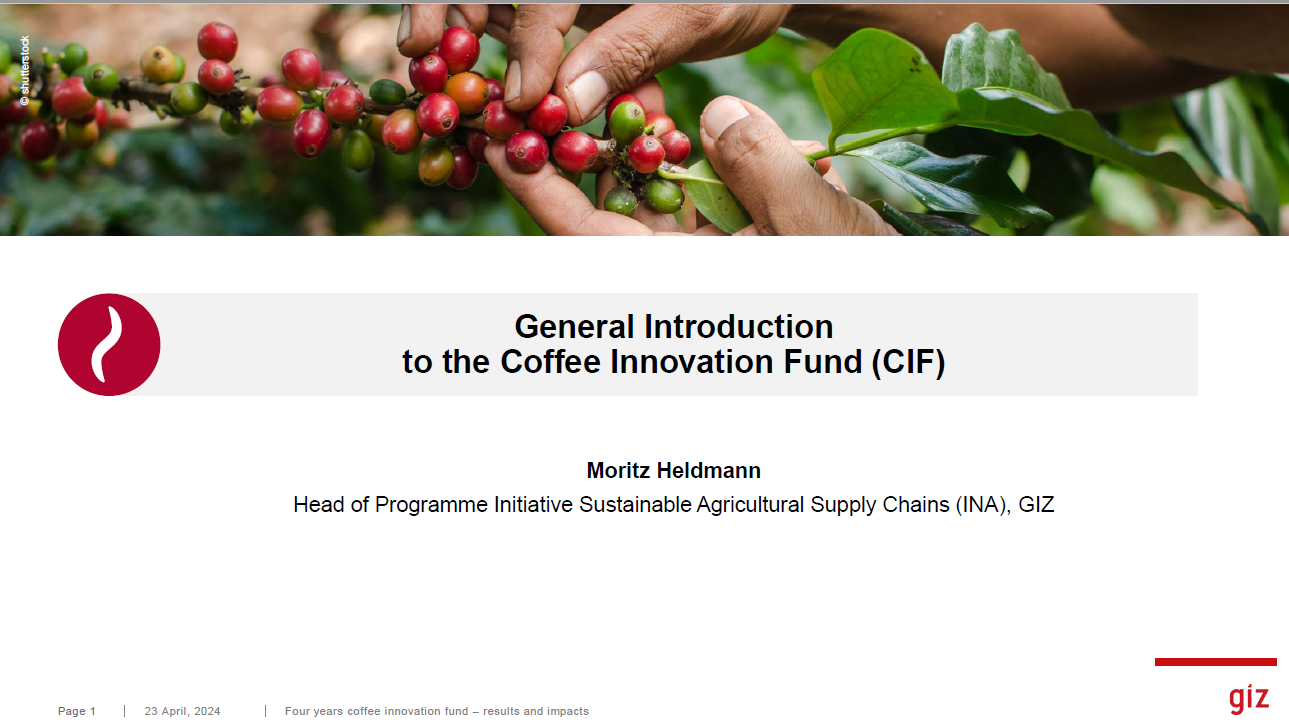 © shutterstock

General Introduction
to the Coffee Innovation Fund (CIF)

Moritz Heldmann
Head of Programme Initiative Sustainable Agricultural Supply Chains (INA), GIZ

Page 1 | 23 April, 2024 | Four years coffee innovation fund – results and impacts

giz